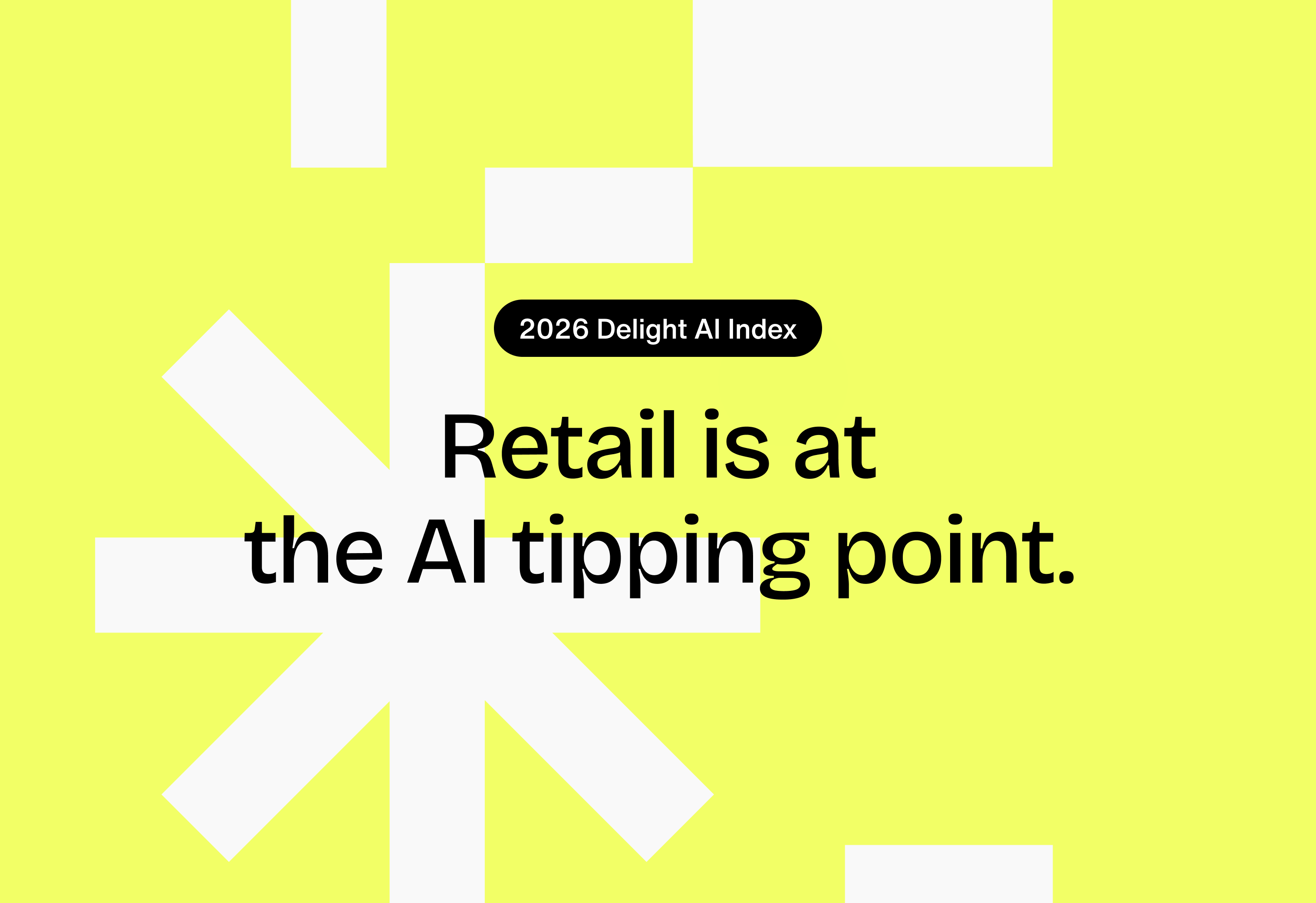 2026 Delight AI Index

Retail is at the AI tipping point.